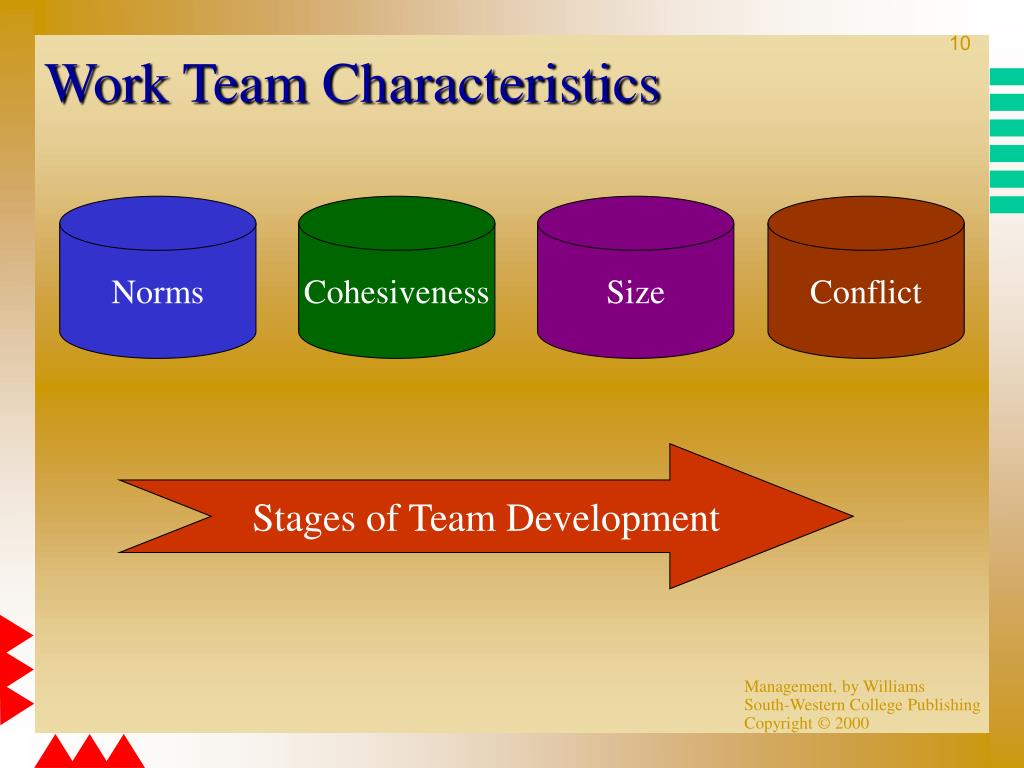 10

Work Team Characteristics

Norms

Cohesiveness

Size

Conflict

Stages of Team Development

Management, by Williams
South-Western College Publishing
Copyright © 2000